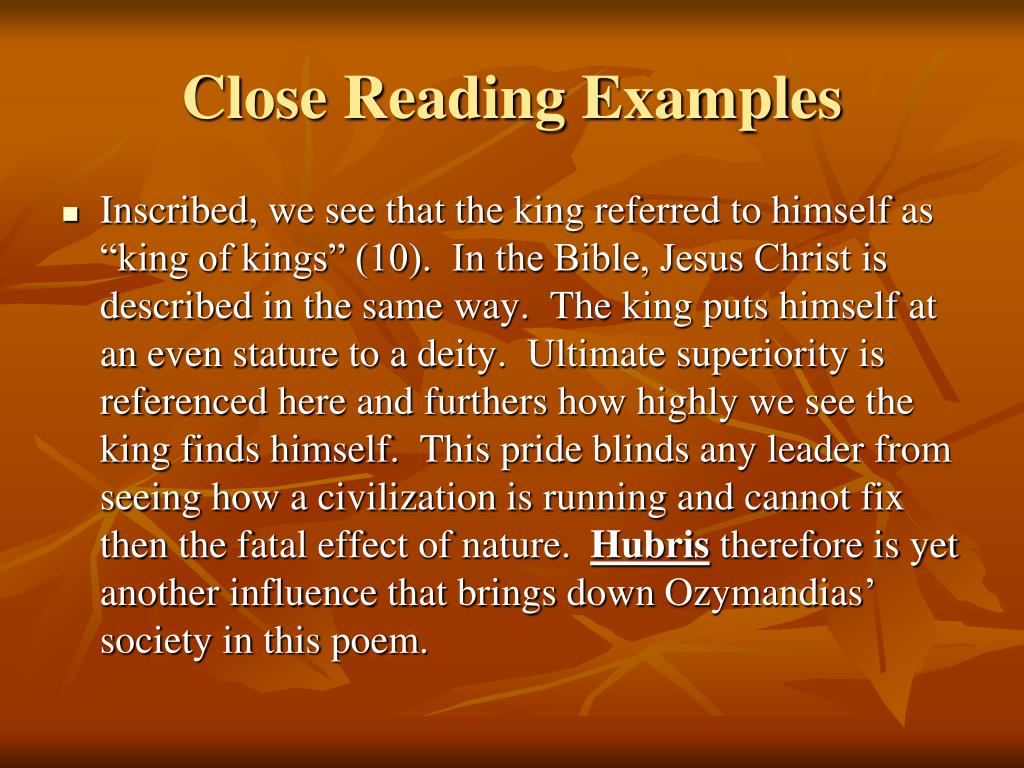 Close Reading Examples

▪ Inscribed, we see that the king referred to himself as “king of kings” (10). In the Bible, Jesus Christ is described in the same way. The king puts himself at an even stature to a deity. Ultimate superiority is referenced here and furthers how highly we see the king finds himself. This pride blinds any leader from seeing how a civilization is running and cannot fix then the fatal effect of nature. Hubris therefore is yet another influence that brings down Ozymandias’ society in this poem.